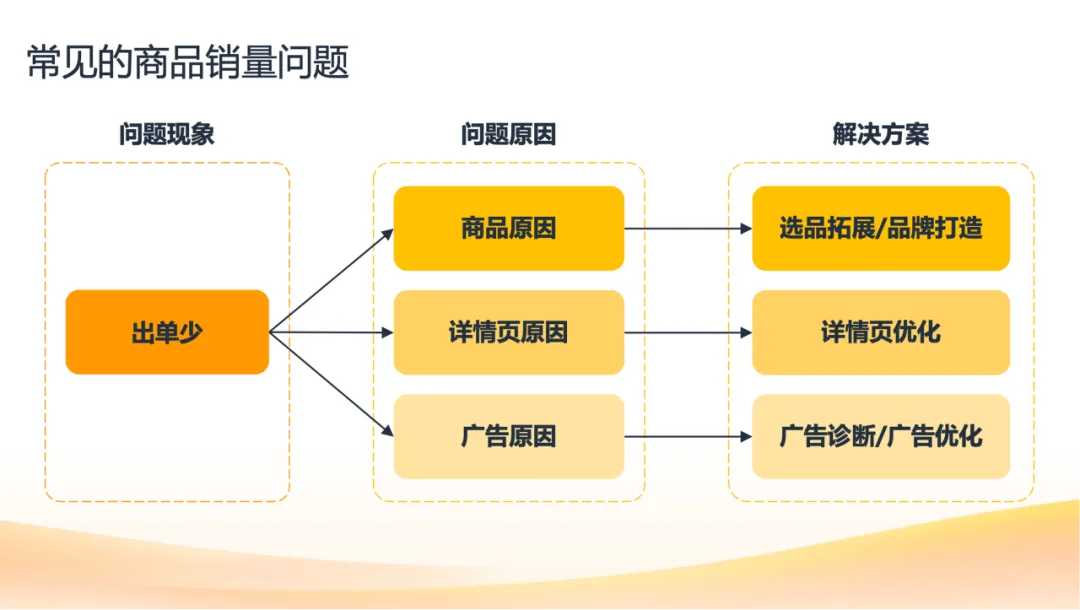 常见的商品销量问题

问题现象

出单少

问题原因

商品原因

详情页原因

广告原因

解决方案

选品拓展/品牌打造

详情页优化

广告诊断/广告优化